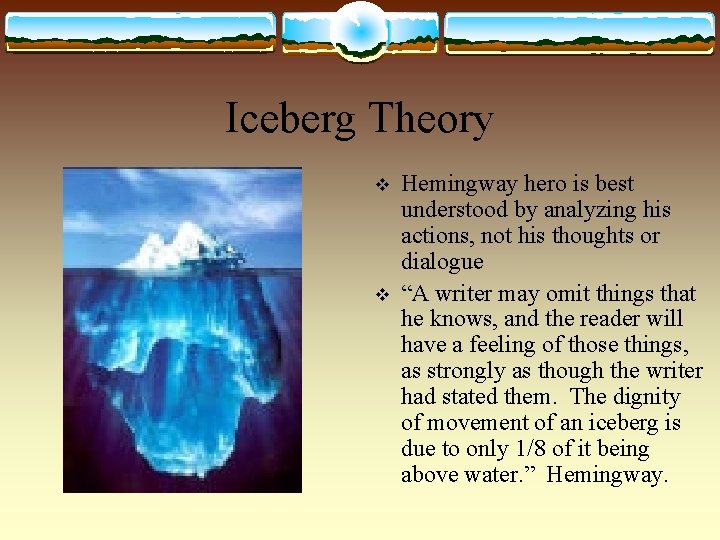 Iceberg Theory

❖ Hemingway hero is best understood by analyzing his actions, not his thoughts or dialogue

❖ “A writer may omit things that he knows, and the reader will have a feeling of those things, as strongly as though the writer had stated them. The dignity of movement of an iceberg is due to only 1/8 of it being above water.” Hemingway.